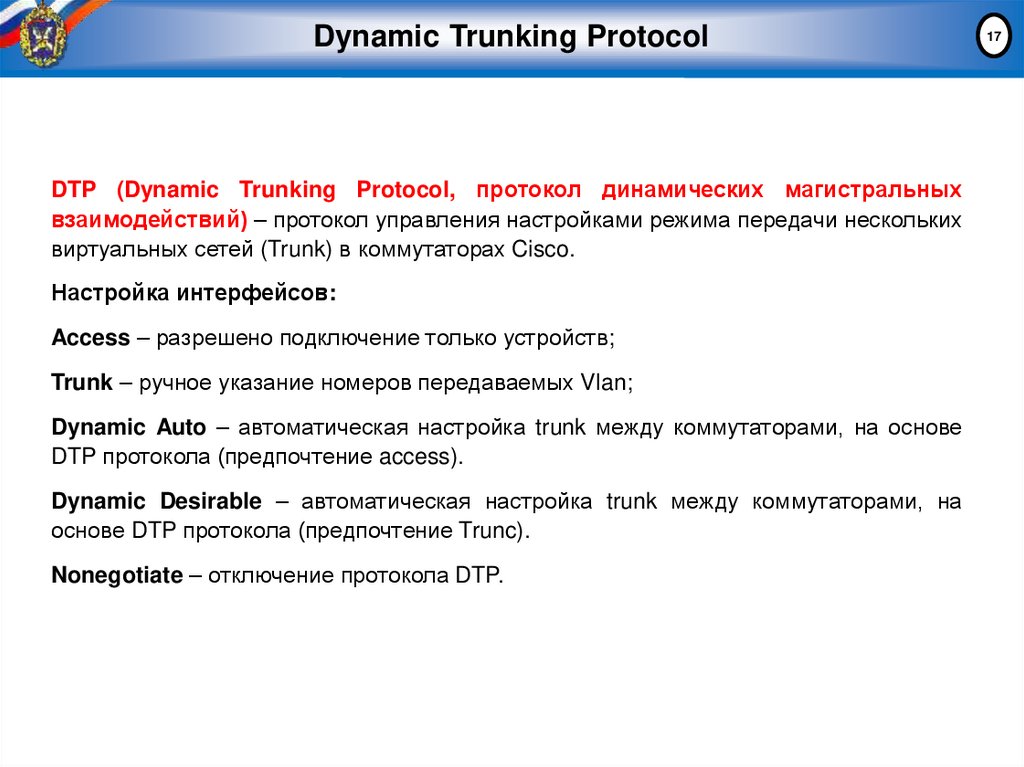 Dynamic Trunking Protocol

17

DTP (Dynamic Trunking Protocol, протокол динамических магистральных взаимодействий) – протокол управления настройками режима передачи нескольких виртуальных сетей (Trunk) в коммутаторах Cisco.

Настройка интерфейсов:

Access – разрешено подключение только устройств;

Trunk – ручное указание номеров передаваемых Vlan;

Dynamic Auto – автоматическая настройка trunk между коммутаторами, на основе DTP протокола (предпочтение access).

Dynamic Desirable – автоматическая настройка trunk между коммутаторами, на основе DTP протокола (предпочтение Trunc).

Nonegotiate – отключение протокола DTP.